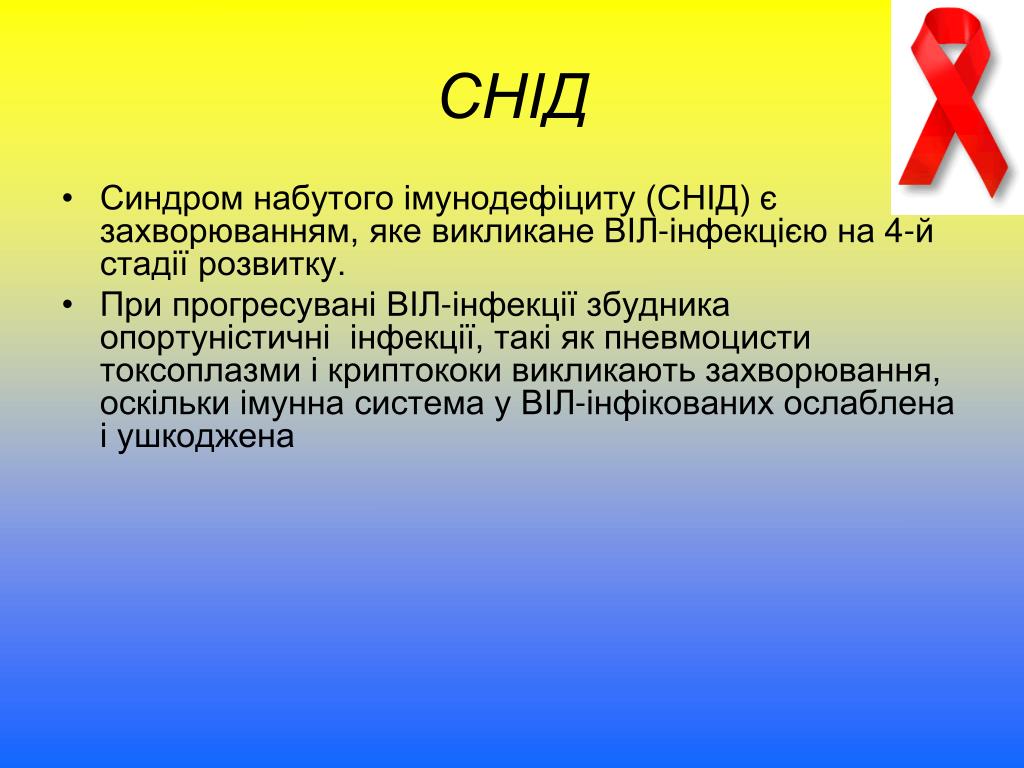 СНІД

• Синдром набутого імунодефіциту (СНІД) є захворюванням, яке викликане ВІЛ-інфекцією на 4-й стадії розвитку.
• При прогресувані ВІЛ-інфекції збудника опортуністичні інфекції, такі як пневмоцисти токсоплазми і криптококи викликають захворювання, оскільки імунна система у ВІЛ-інфікованих ослаблена і ушкоджена